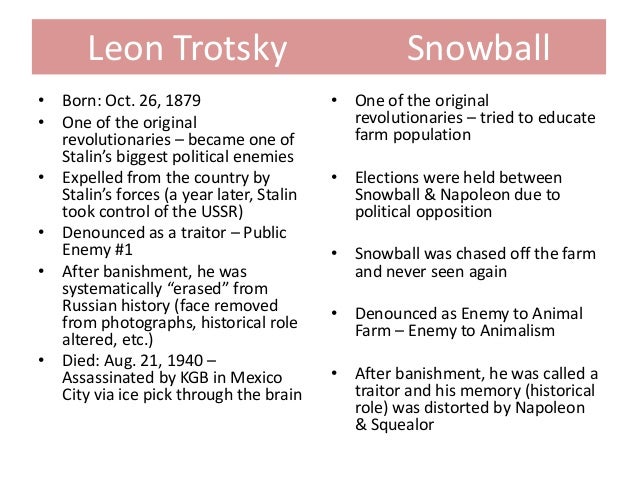 Leon Trotsky

• Born: Oct. 26, 1879
• One of the original revolutionaries – became one of Stalin's biggest political enemies
• Expelled from the country by Stalin's forces (a year later, Stalin took control of the USSR)
• Denounced as a traitor – Public Enemy #1
• After banishment, he was systematically "erased" from Russian history (face removed from photographs, historical role altered, etc.)
• Died: Aug. 21, 1940 – Assassinated by KGB in Mexico City via ice pick through the brain

Snowball

• One of the original revolutionaries – tried to educate farm population
• Elections were held between Snowball & Napoleon due to political opposition
• Snowball was chased off the farm and never seen again
• Denounced as Enemy to Animal Farm – Enemy to Animalism
• After banishment, he was called a traitor and his memory (historical role) was distorted by Napoleon & Squealor